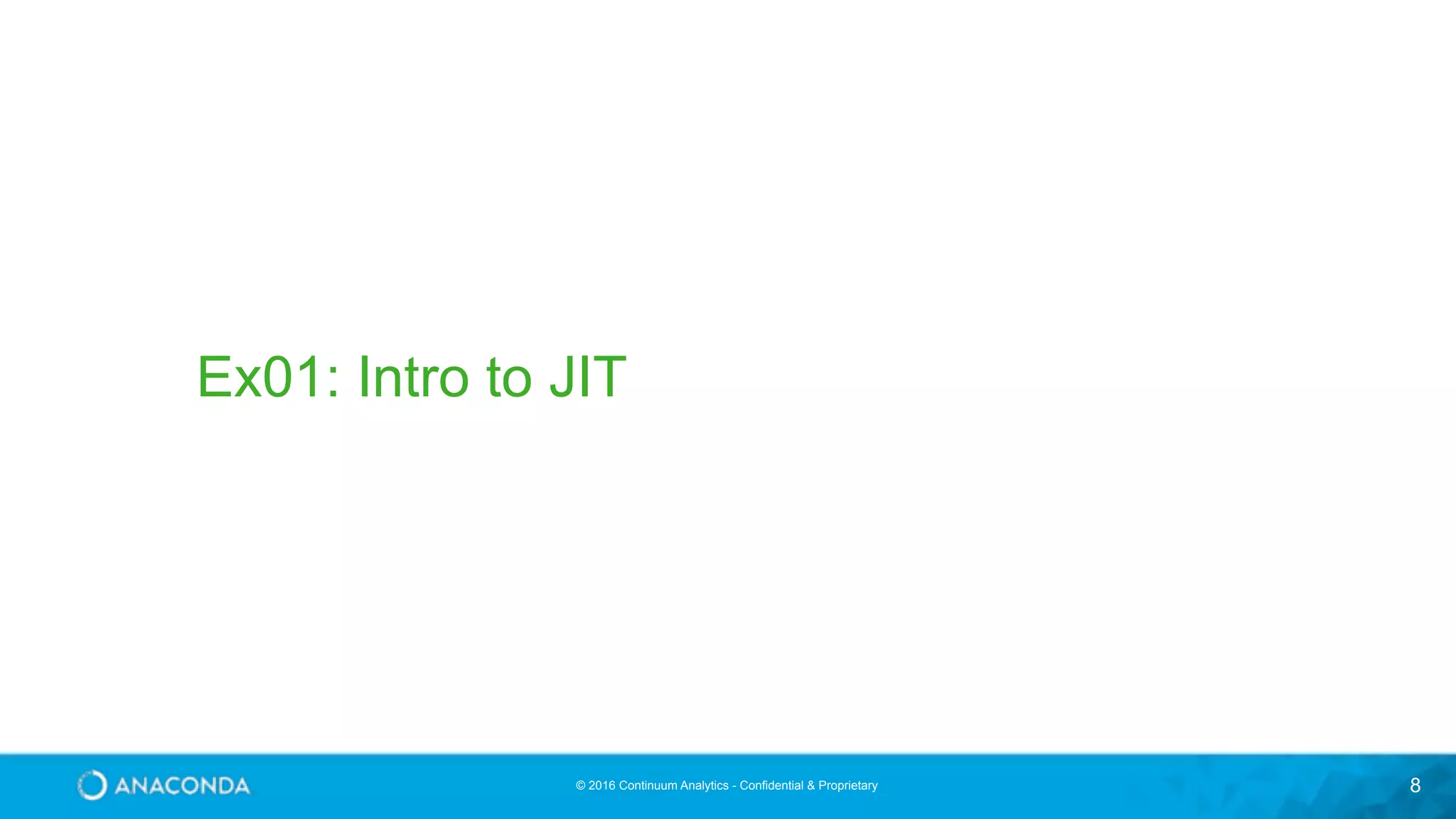 Ex01: Intro to JIT

ANACONDA

© 2016 Continuum Analytics - Confidential & Proprietary

8